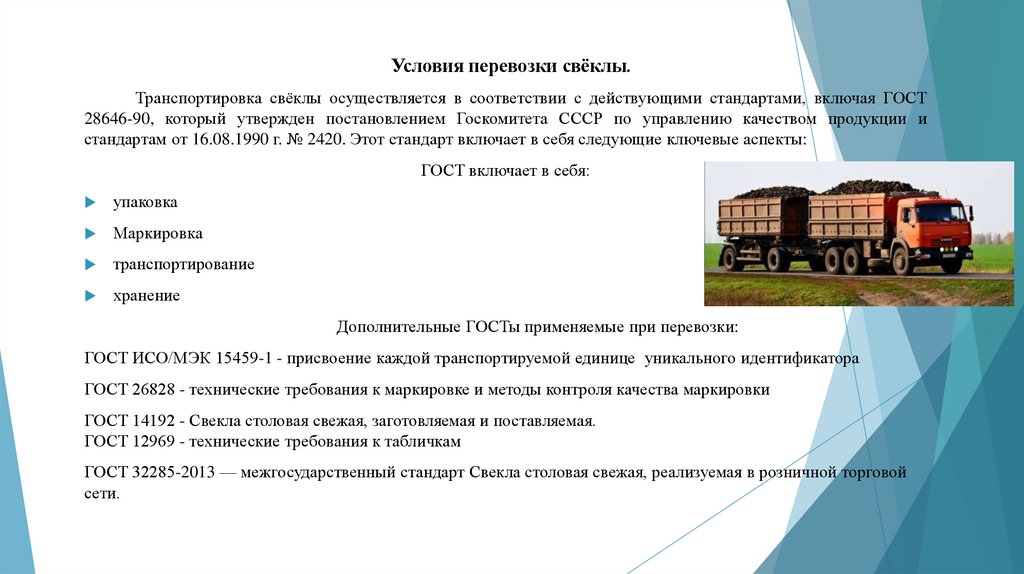 Условия перевозки свёклы.

Транспортировка свёклы осуществляется в соответствии с действующими стандартами, включая ГОСТ 28646-90, который утвержден постановлением Госкомитета СССР по управлению качеством продукции и стандартам от 16.08.1990 г. № 2420. Этот стандарт включает в себя следующие ключевые аспекты:

ГОСТ включает в себя:

упаковка

Маркировка

транспортирование

хранение

Дополнительные ГОСТы применяемые при перевозки:

ГОСТ ИСО/МЭК 15459-1 - присвоение каждой транспортируемой единице уникального идентификатора

ГОСТ 26828 - технические требования к маркировке и методы контроля качества маркировки

ГОСТ 14192 - Свекла столовая свежая, заготовляемая и поставляемая.
ГОСТ 12969 - технические требования к табличкам

ГОСТ 32285-2013 — межгосударственный стандарт Свекла столовая свежая, реализуемая в розничной торговой сети.